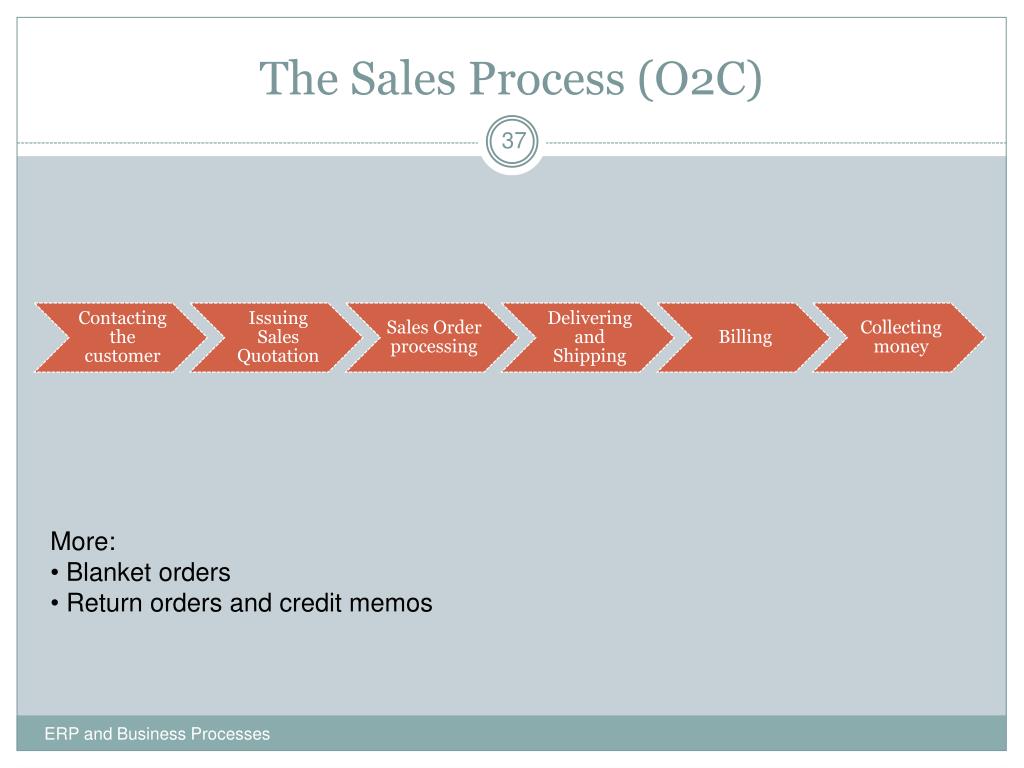 The Sales Process (O2C)

37

Contacting the customer

Issuing Sales Quotation

Sales Order processing

Delivering and Shipping

Billing

Collecting money

More:
• Blanket orders
• Return orders and credit memos

ERP and Business Processes